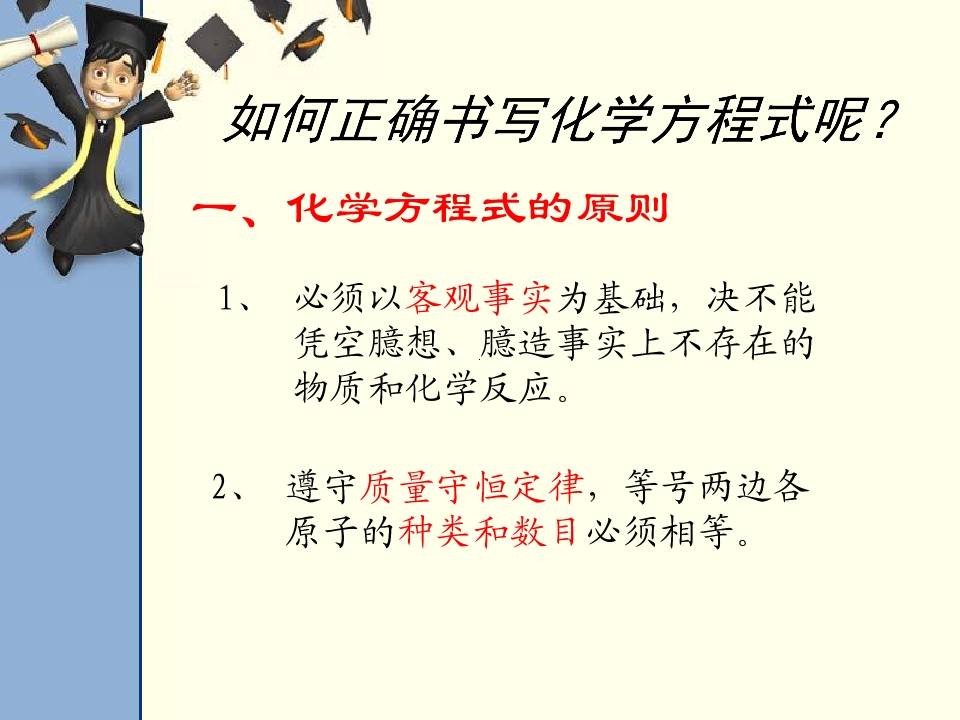 如何正确书写化学方程式呢？

一、化学方程式的原则

1、必须以客观事实为基础，决不能凭空臆想、臆造事实上不存在的物质和化学反应。

2、遵守质量守恒定律，等号两边各原子的种类和数目必须相等。